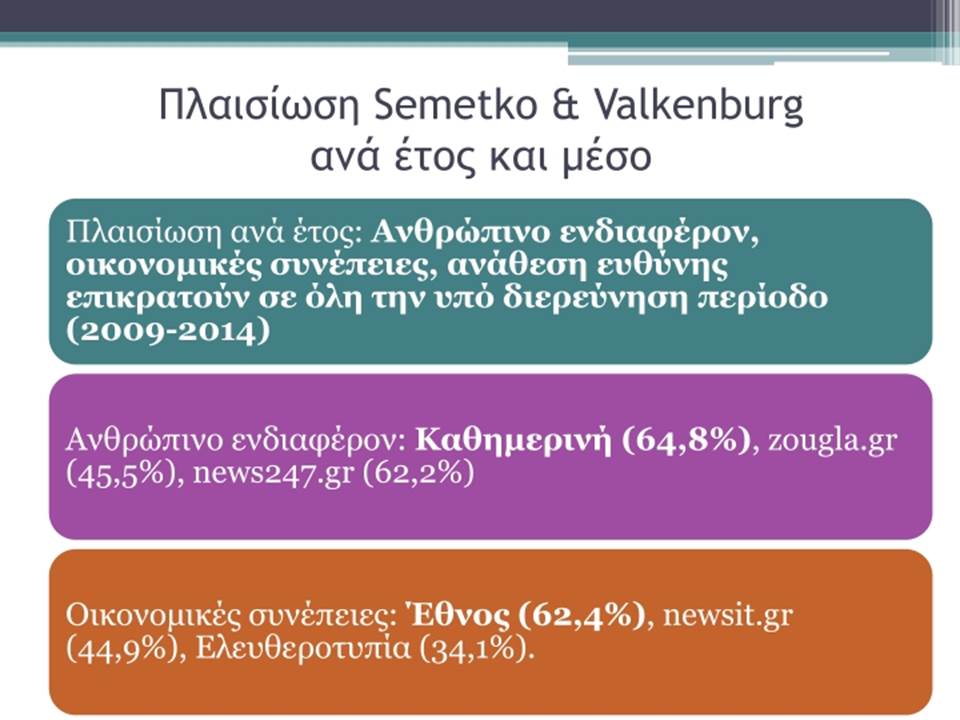 Πλαισίωση Semetko & Valkenburg ανά έτος και μέσο

Πλαισίωση ανά έτος: Ανθρώπινο ενδιαφέρον, οικονομικές συνέπειες, ανάθεση ευθύνης επικρατούν σε όλη την υπό διερεύνηση περίοδο (2009-2014)

Ανθρώπινο ενδιαφέρον: Καθημερινή (64,8%), zougla.gr (45,5%), news247.gr (62,2%)

Οικονομικές συνέπειες: Έθνος (62,4%), newsit.gr (44,9%), Ελευθεροτυπία (34,1%).